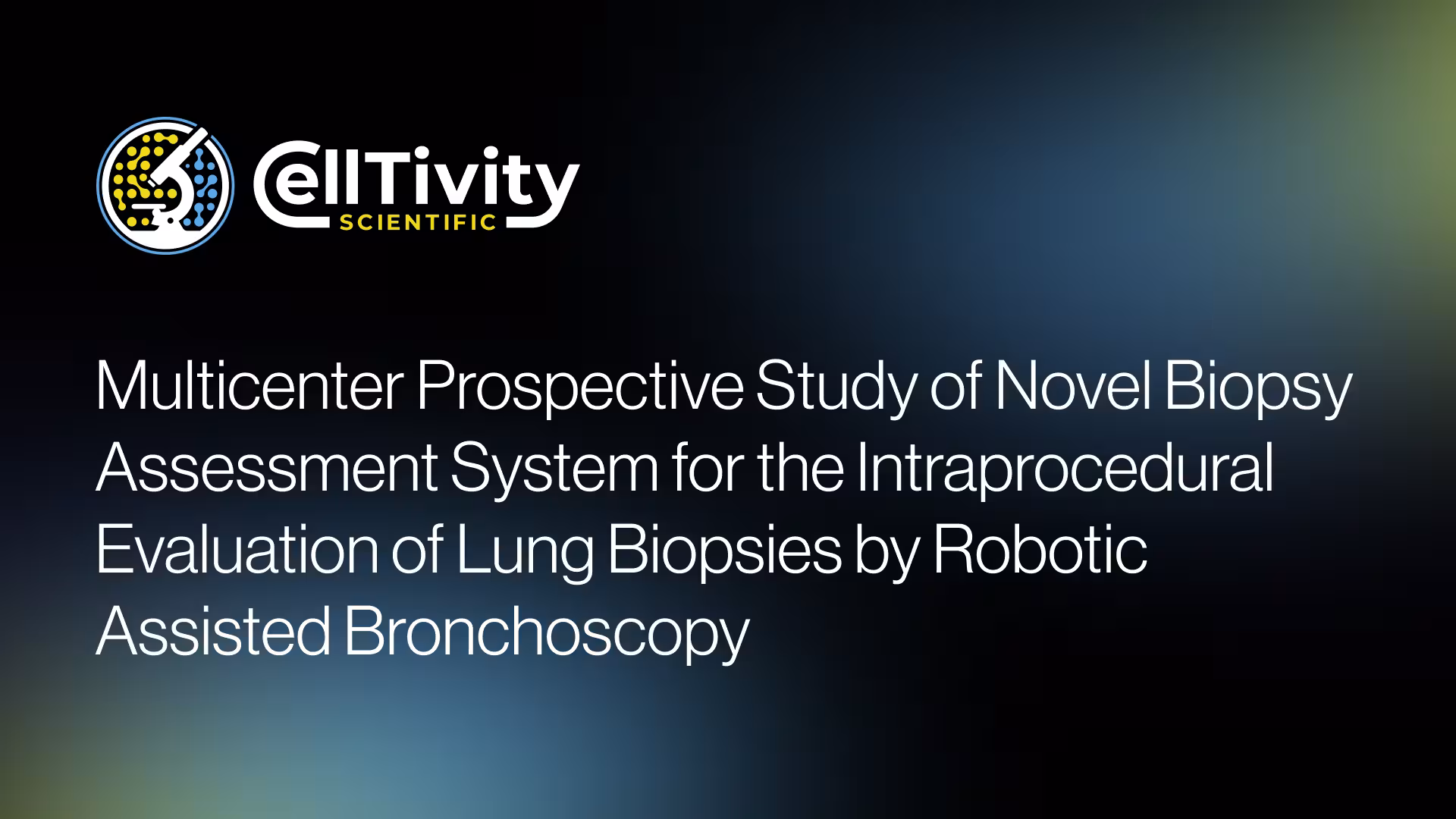 CellTivity
SCIENTIFIC

Multicenter Prospective Study of Novel Biopsy Assessment System for the Intraprocedural Evaluation of Lung Biopsies by Robotic Assisted Bronchoscopy